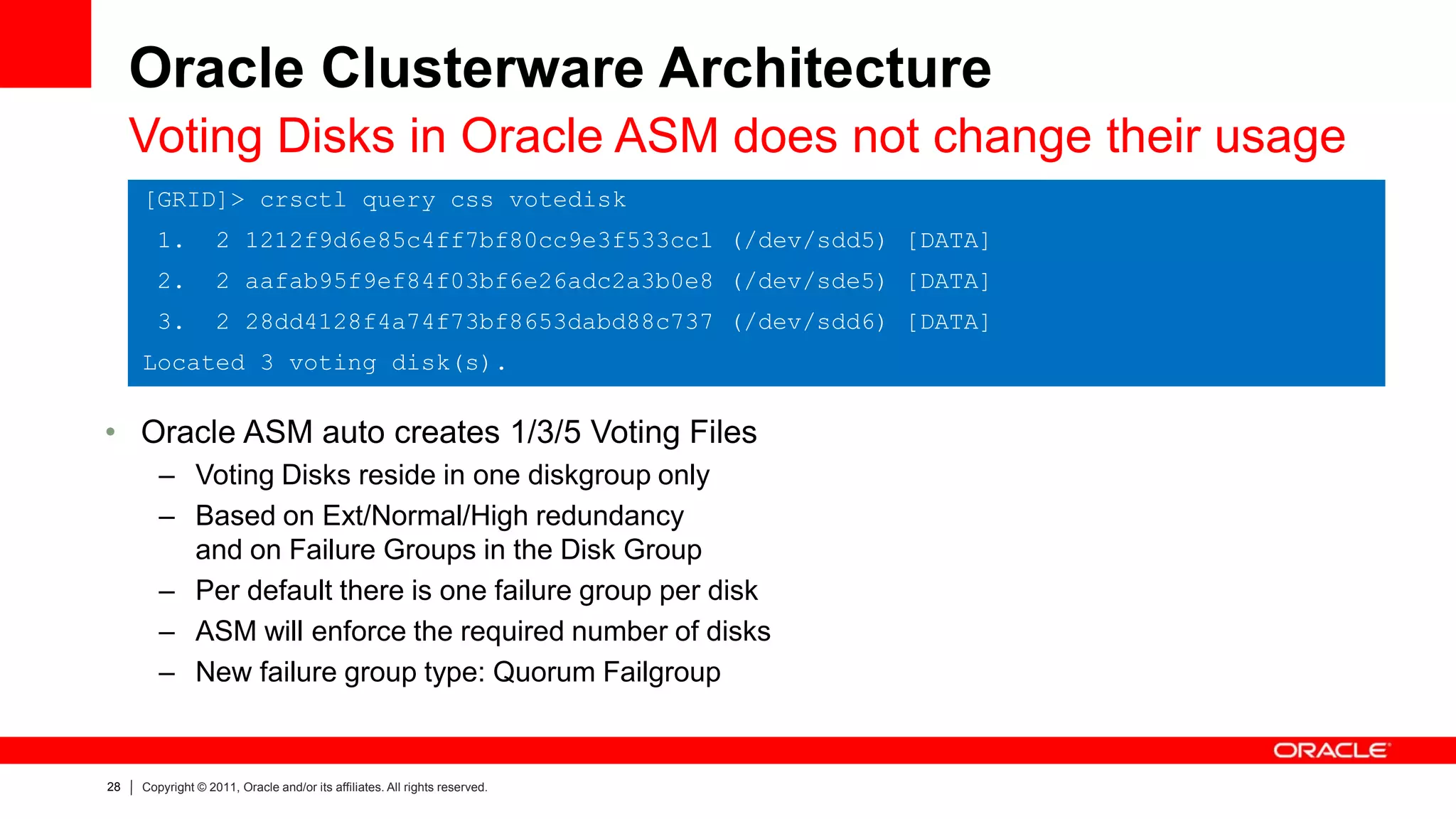 Oracle Clusterware Architecture

Voting Disks in Oracle ASM does not change their usage

[GRID]> crsctl query css votedisk
1. 2 1212f9d6e85c4ff7bf80cc9e3f533cc1 (/dev/sdd5) [DATA]
2. 2 aafab95f9ef84f03bf6e26adc2a3b0e8 (/dev/sde5) [DATA]
3. 2 28dd4128f4a74f73bf8653dabd88c737 (/dev/sdd6) [DATA]
Located 3 voting disk(s).

• Oracle ASM auto creates 1/3/5 Voting Files
– Voting Disks reside in one diskgroup only
– Based on Ext/Normal/High redundancy and on Failure Groups in the Disk Group
– Per default there is one failure group per disk
– ASM will enforce the required number of disks
– New failure group type: Quorum Failgroup

ORACLE

28 | Copyright © 2011, Oracle and/or its affiliates. All rights reserved.